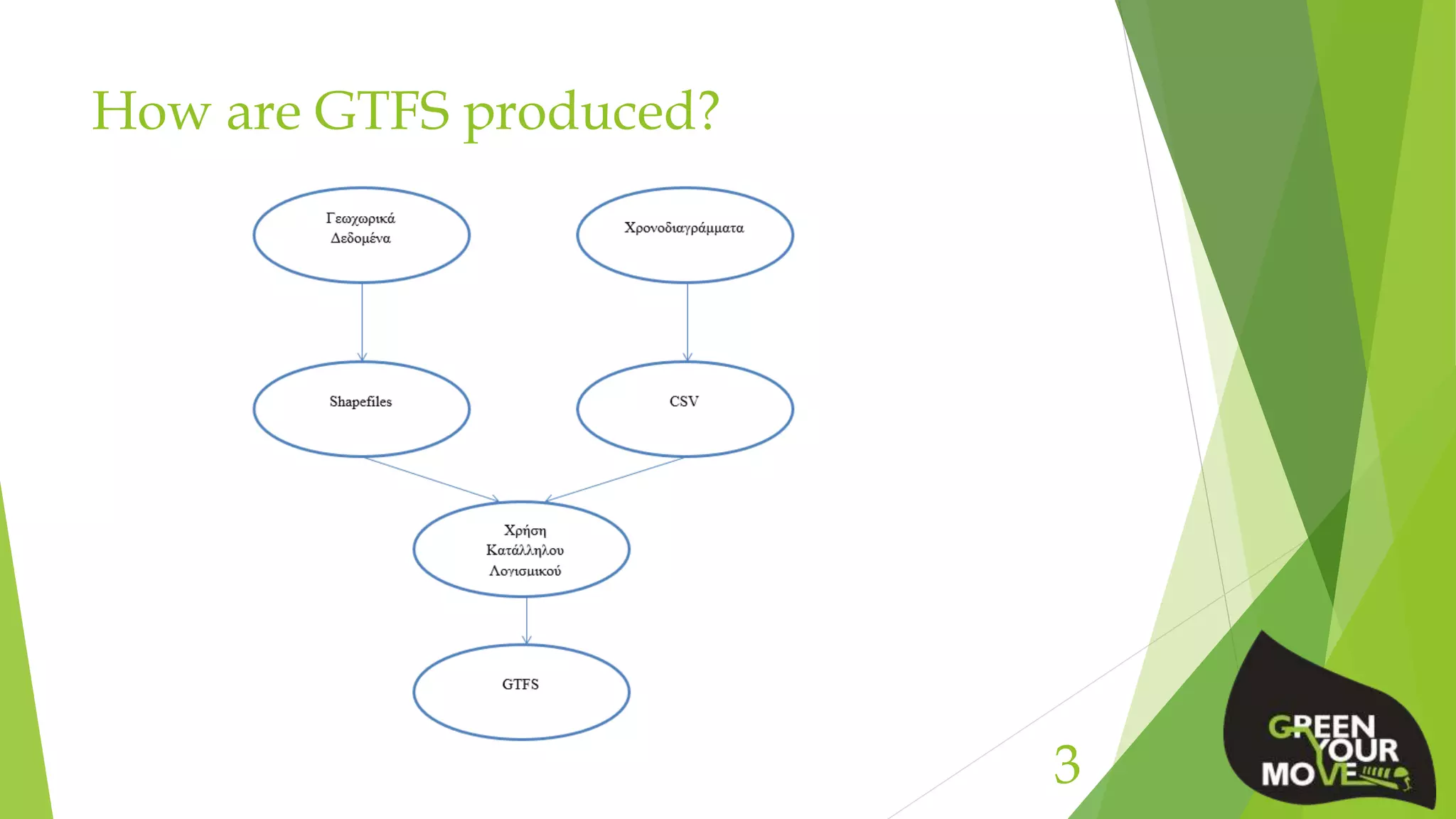 How are GTFS produced?

Γεωχωρικά Δεδομένα

Χρονοδιαγράμματα

Shapefiles

CSV

Χρήση Κατάλληλου Λογισμικού

GTFS

3

GREEN YOUR MOVE